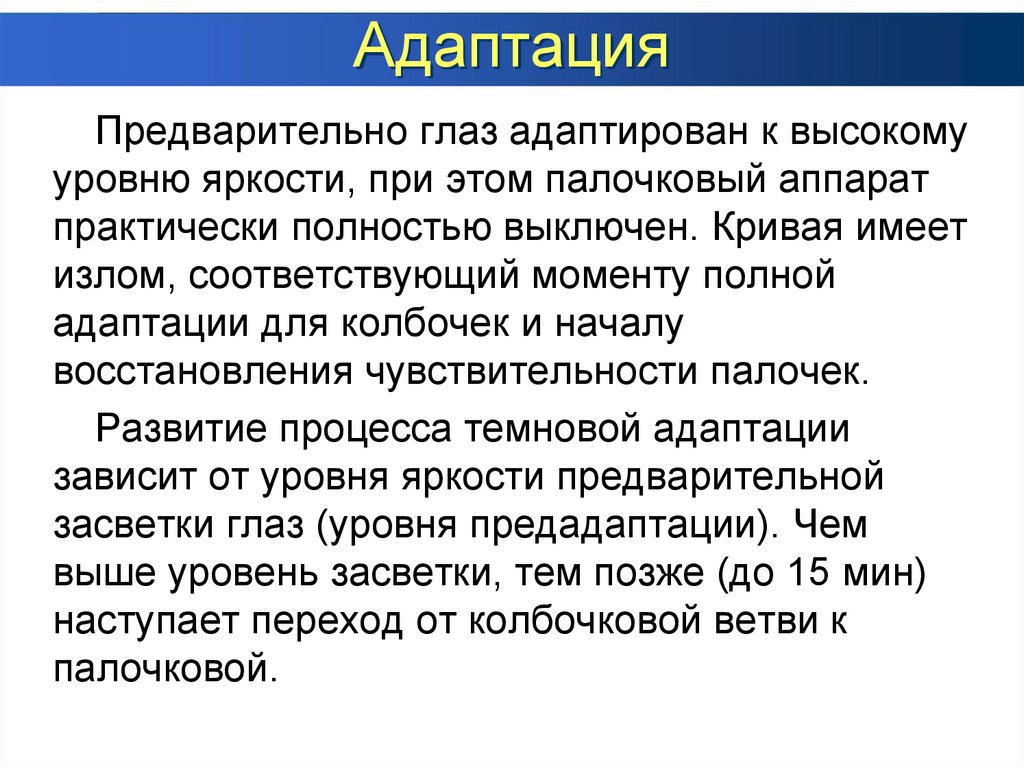 Адаптация

Предварительно глаз адаптирован к высокому уровню яркости, при этом палочковый аппарат практически полностью выключен. Кривая имеет излом, соответствующий моменту полной адаптации для колбочек и началу восстановления чувствительности палочек.

Развитие процесса темновой адаптации зависит от уровня яркости предварительной засветки глаз (уровня предадаптации). Чем выше уровень засветки, тем позже (до 15 мин) наступает переход от колбочковой ветви к палочковой.